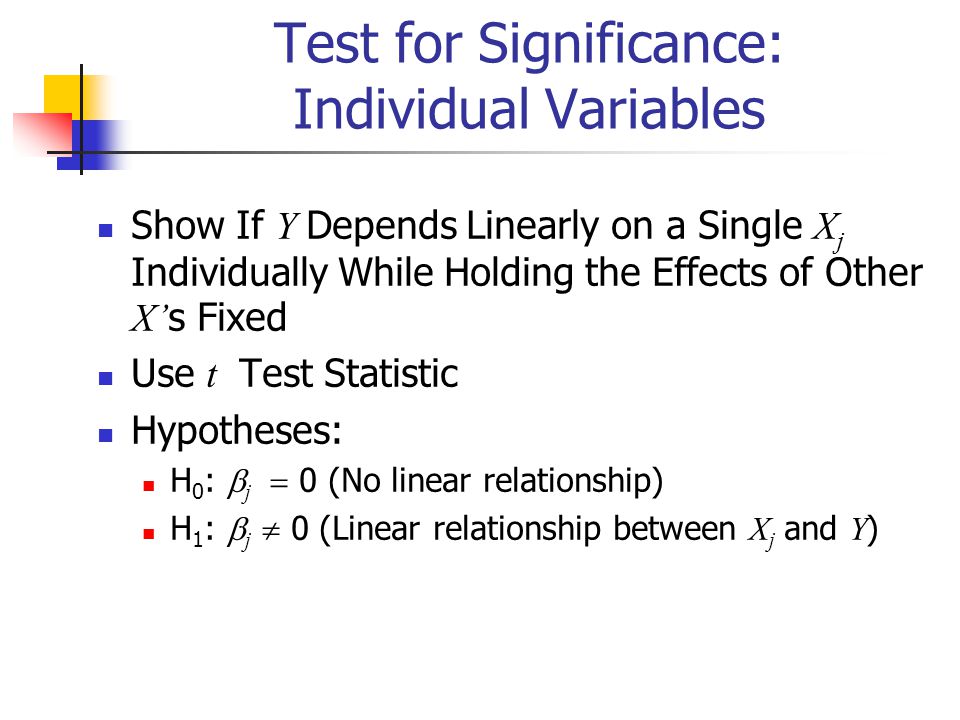 Test for Significance: Individual Variables

Show If $Y$ Depends Linearly on a Single $X_j$ Individually While Holding the Effects of Other $X$'s Fixed

Use $t$ Test Statistic

Hypotheses:

$H_0$: $\beta_j = 0$ (No linear relationship)

$H_1$: $\beta_j \neq 0$ (Linear relationship between $X_j$ and $Y$)